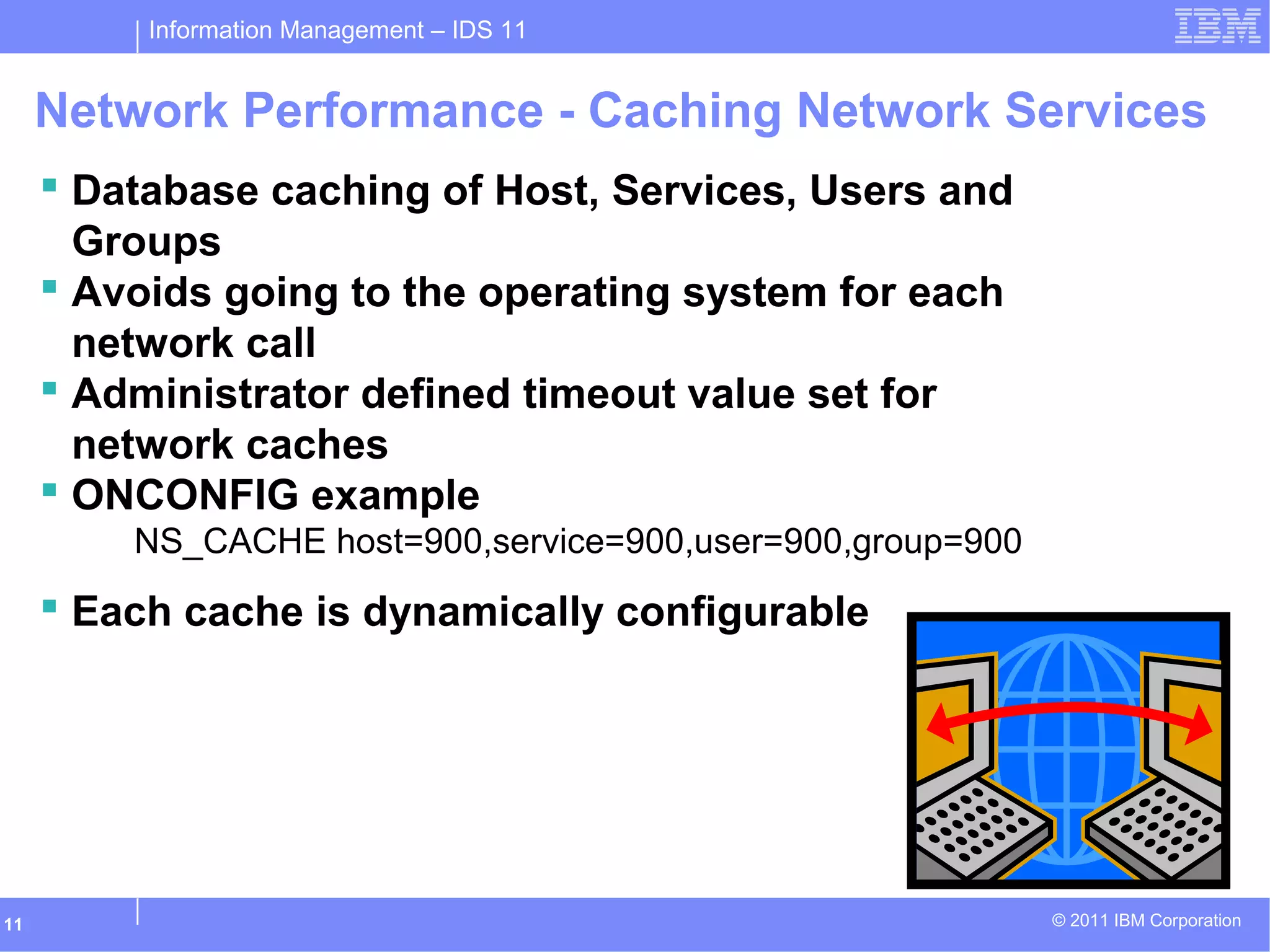 Information Management – IDS 11

IBM

Network Performance - Caching Network Services

▪ Database caching of Host, Services, Users and Groups

▪ Avoids going to the operating system for each network call

▪ Administrator defined timeout value set for network caches

▪ ONCONFIG example

NS_CACHE host=900,service=900,user=900,group=900

▪ Each cache is dynamically configurable

11

© 2011 IBM Corporation